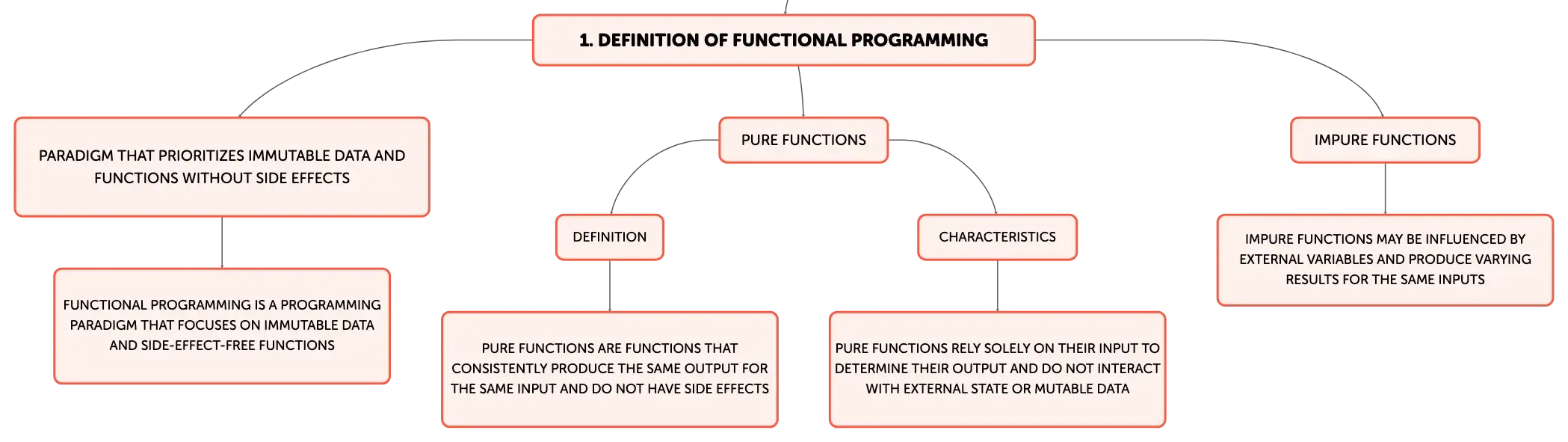 1. DEFINITION OF FUNCTIONAL PROGRAMMING

PARADIGM THAT PRIORITIZES IMMUTABLE DATA AND FUNCTIONS WITHOUT SIDE EFFECTS

FUNCTIONAL PROGRAMMING IS A PROGRAMMING PARADIGM THAT FOCUSES ON IMMUTABLE DATA AND SIDE-EFFECT-FREE FUNCTIONS

PURE FUNCTIONS

DEFINITION

PURE FUNCTIONS ARE FUNCTIONS THAT CONSISTENTLY PRODUCE THE SAME OUTPUT FOR THE SAME INPUT AND DO NOT HAVE SIDE EFFECTS

CHARACTERISTICS

PURE FUNCTIONS RELY SOLELY ON THEIR INPUT TO DETERMINE THEIR OUTPUT AND DO NOT INTERACT WITH EXTERNAL STATE OR MUTABLE DATA

IMPURE FUNCTIONS

IMPURE FUNCTIONS MAY BE INFLUENCED BY EXTERNAL VARIABLES AND PRODUCE VARYING RESULTS FOR THE SAME INPUTS